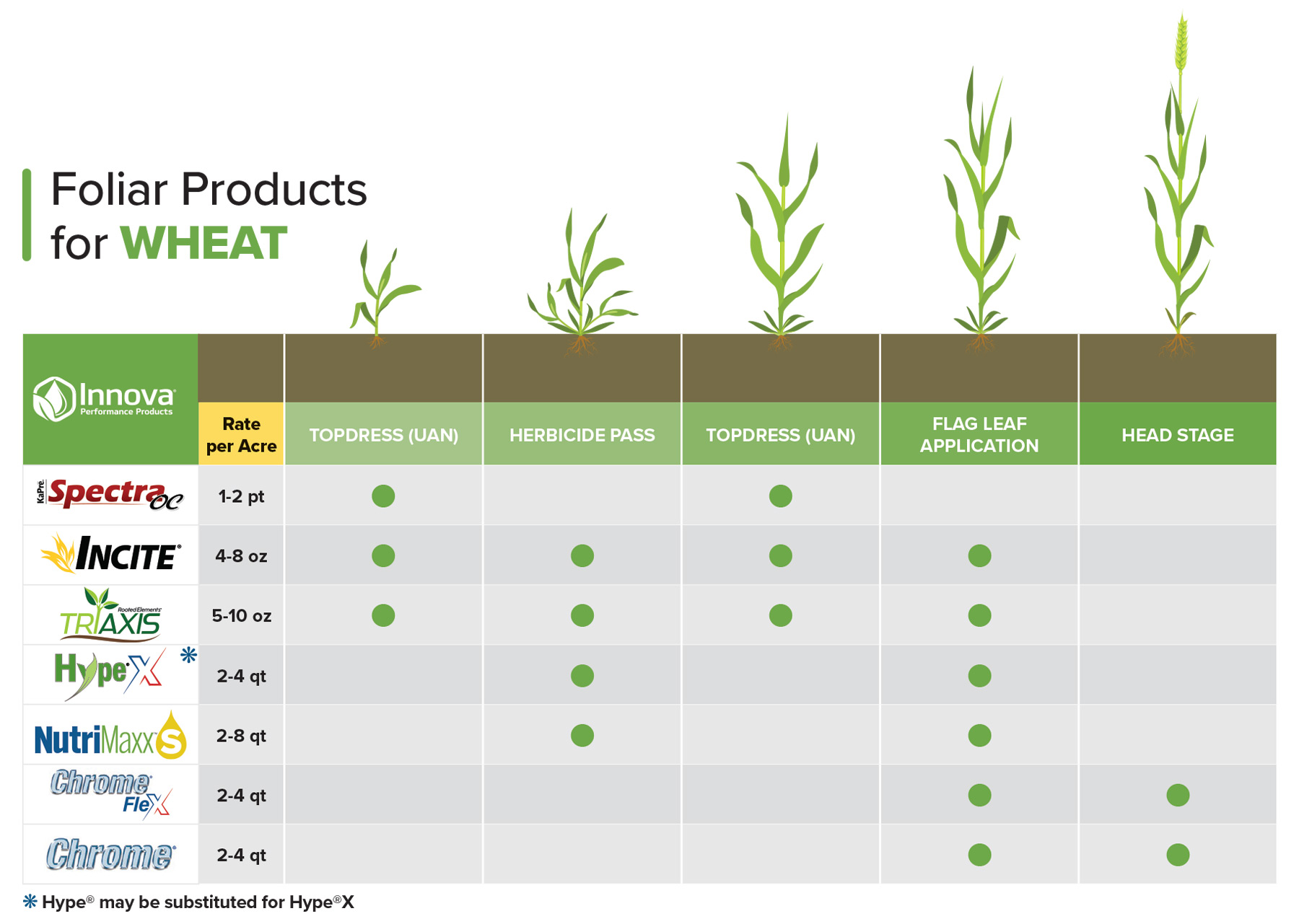 Foliar Products for WHEAT

| Innova Performance Products | Rate per Acre | TOPDRESS (UAN) | HERBICIDE PASS | TOPDRESS (UAN) | FLAG LEAF APPLICATION | HEAD STAGE |
|---|---|---|---|---|---|---|
| KaPre Spectra OC | 1-2 pt | ● | | ● | | |
| INCITE | 4-8 oz | ● | ● | ● | ● | |
| Rooted Elements TRIAXIS | 5-10 oz | ● | ● | ● | ● | |
| HypeX * | 2-4 qt | | ● | | ● | |
| NutriMaxx S | 2-8 qt | | ● | | ● | |
| Chrome FleX | 2-4 qt | | | | ● | ● |
| Chrome | 2-4 qt | | | | ● | ● |

* Hype® may be substituted for Hype®X